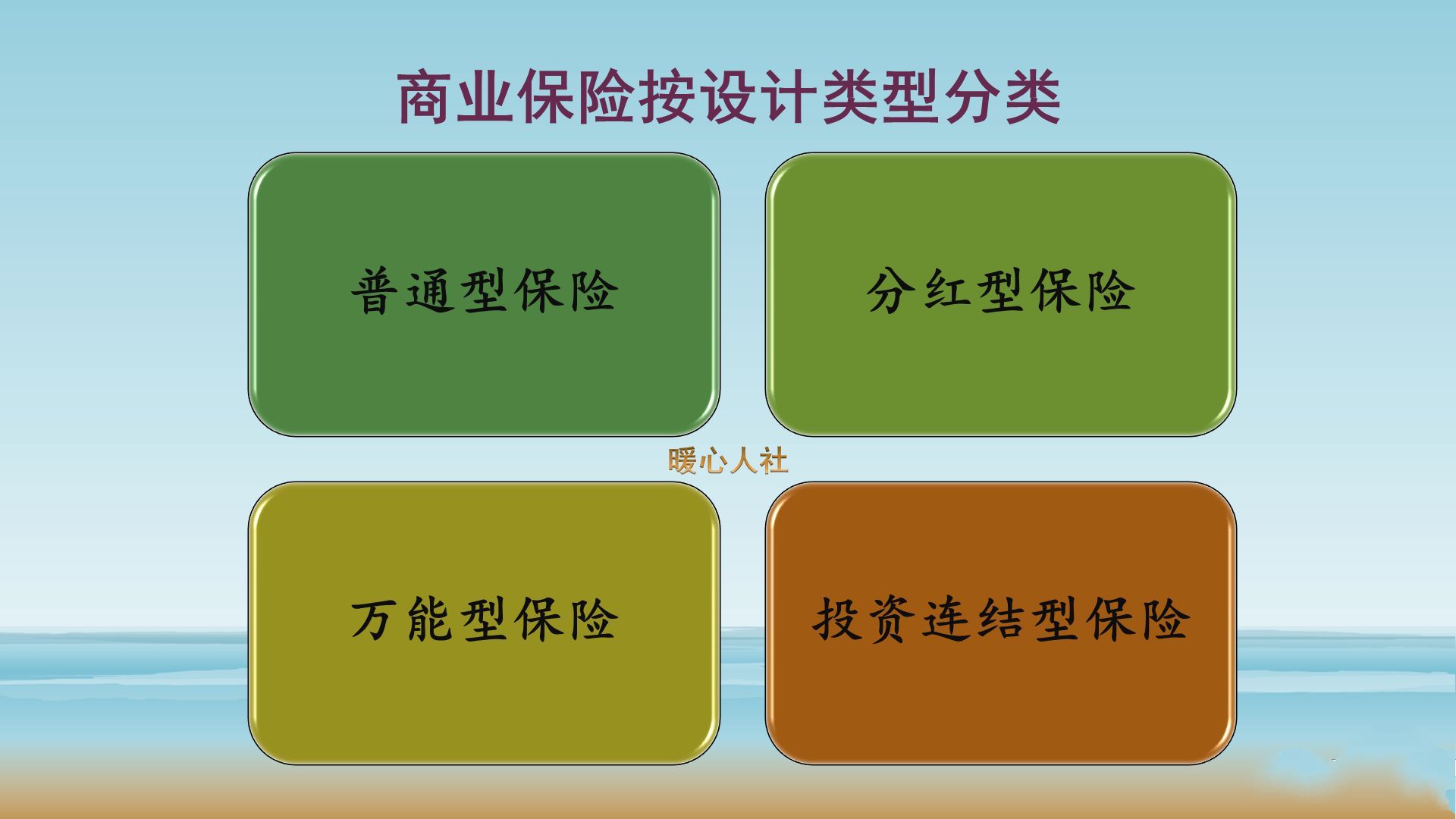 商业保险按设计类型分类

普通型保险

分红型保险

暖心人社

万能型保险

投资连结型保险